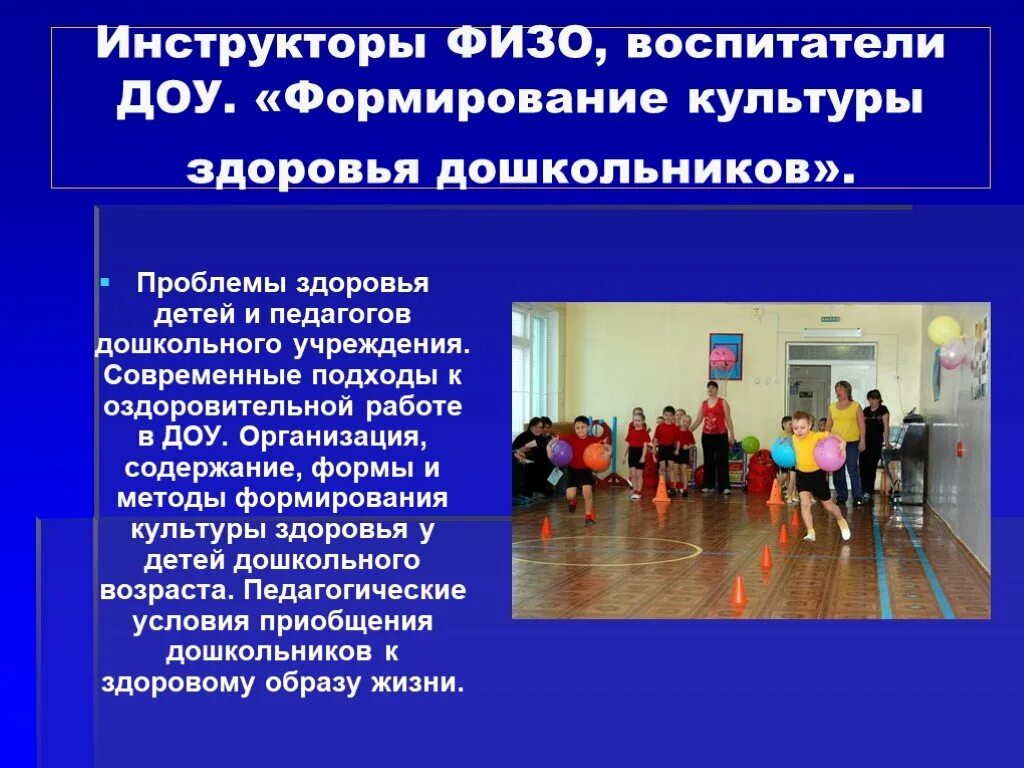 Инструкторы ФИЗО, воспитатели ДОУ. «Формирование культуры здоровья дошкольников».

Проблемы здоровья детей и педагогов дошкольного учреждения. Современные подходы к оздоровительной работе в ДОУ. Организация, содержание, формы и методы формирования культуры здоровья у детей дошкольного возраста. Педагогические условия приобщения дошкольников к здоровому образу жизни.